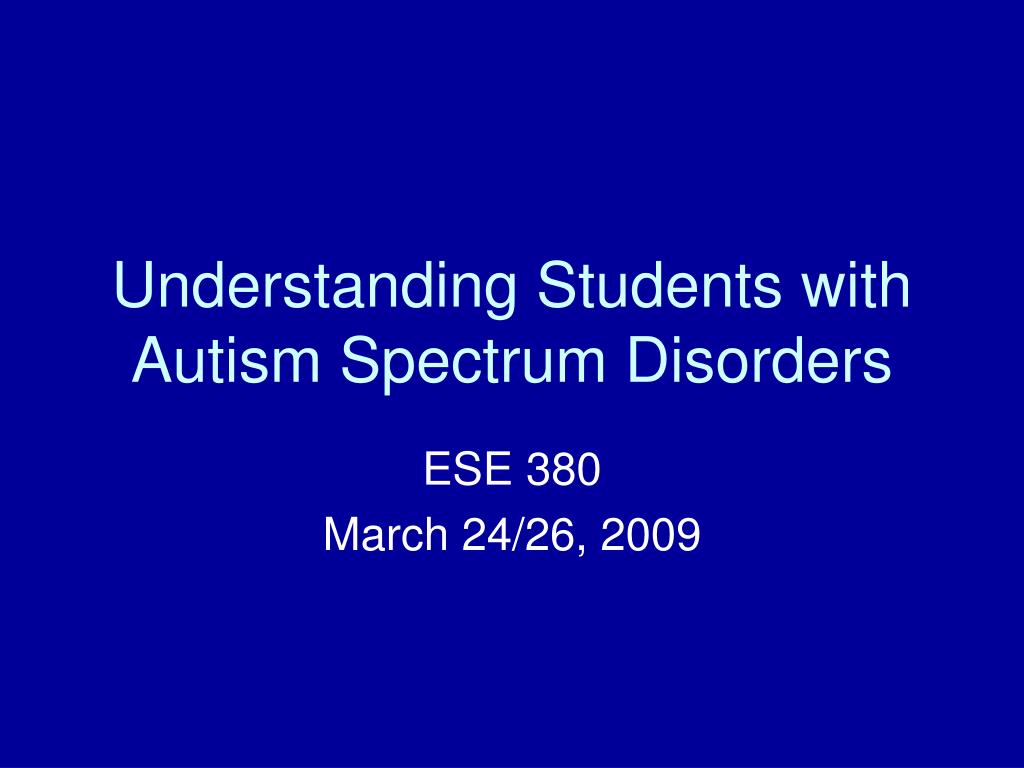 Understanding Students with Autism Spectrum Disorders

ESE 380
March 24/26, 2009